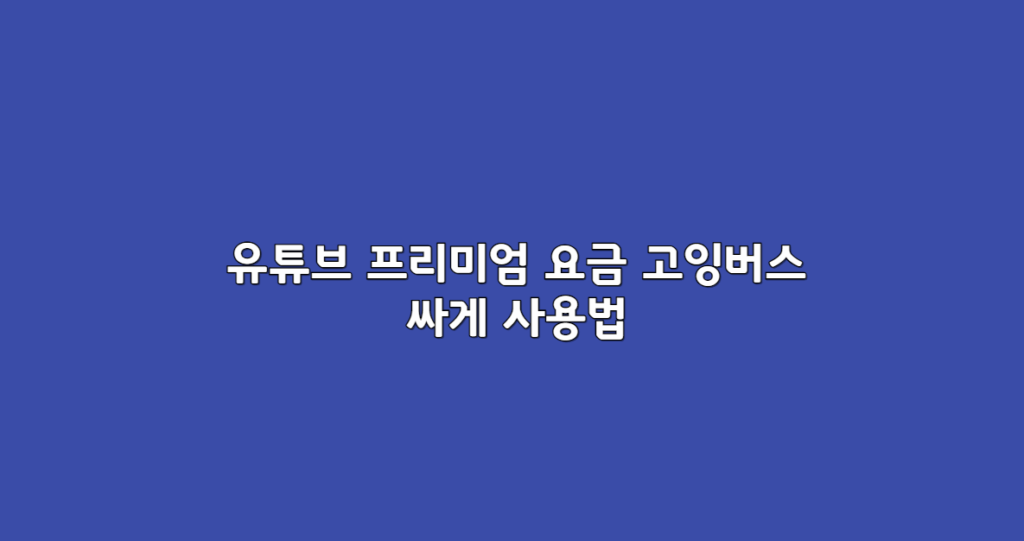 유튜브 프리미엄 요금 고잉버스 싸게 사용법